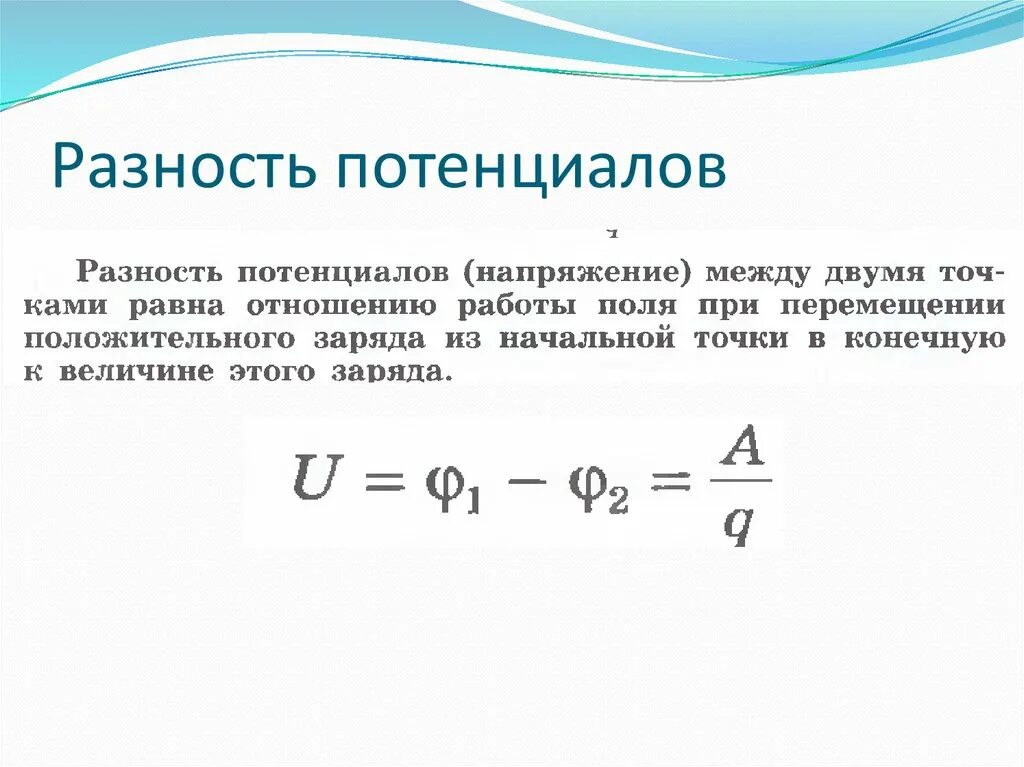 Разность потенциалов

Разность потенциалов (напряжение) между двумя точками равна отношению работы поля при перемещении положительного заряда из начальной точки в конечную к величине этого заряда.

$U = \varphi_1 - \varphi_2 = \frac{A}{q}$